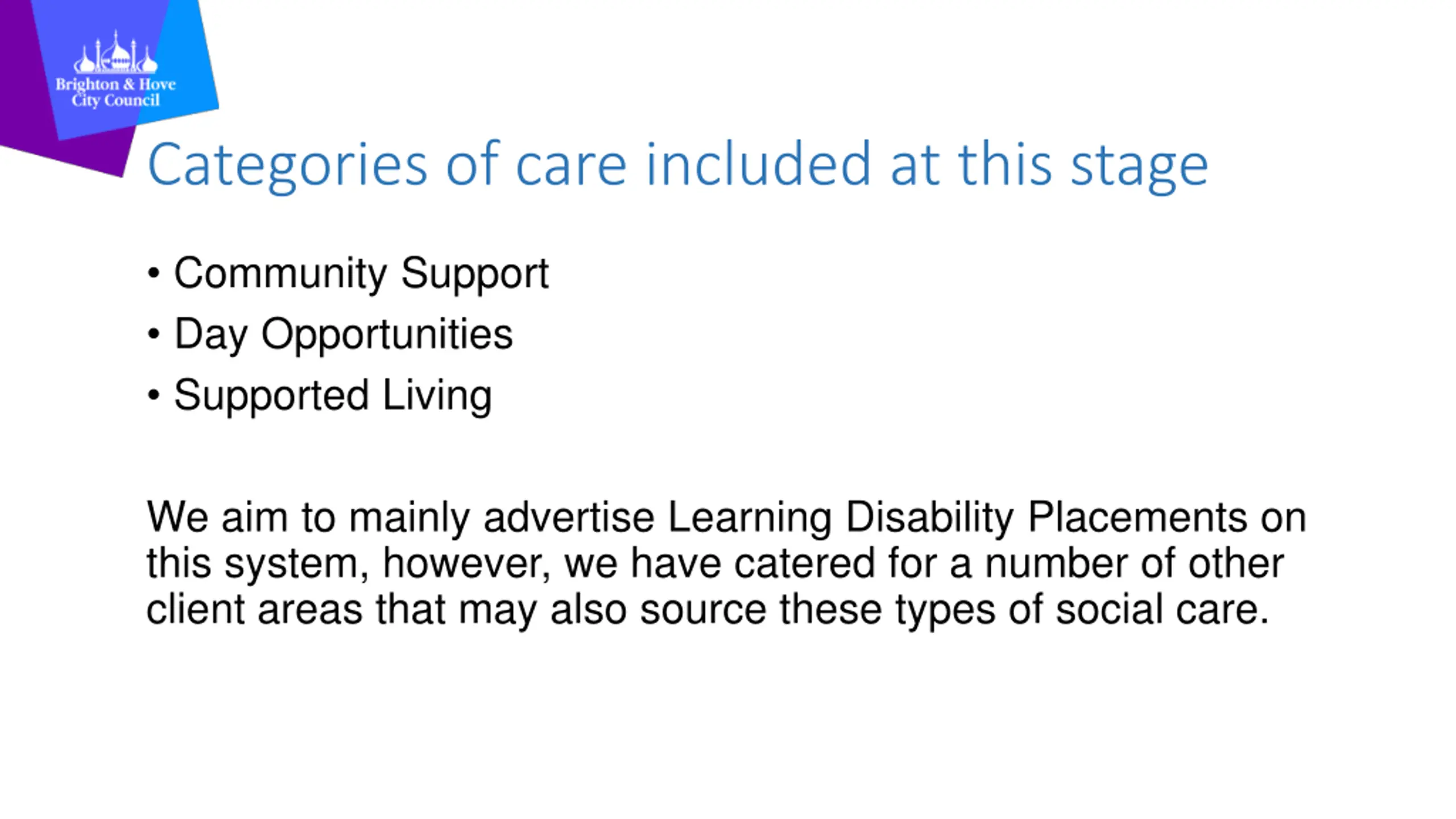 Brighton & Hove City Council

Categories of care included at this stage

• Community Support
• Day Opportunities
• Supported Living

We aim to mainly advertise Learning Disability Placements on this system, however, we have catered for a number of other client areas that may also source these types of social care.